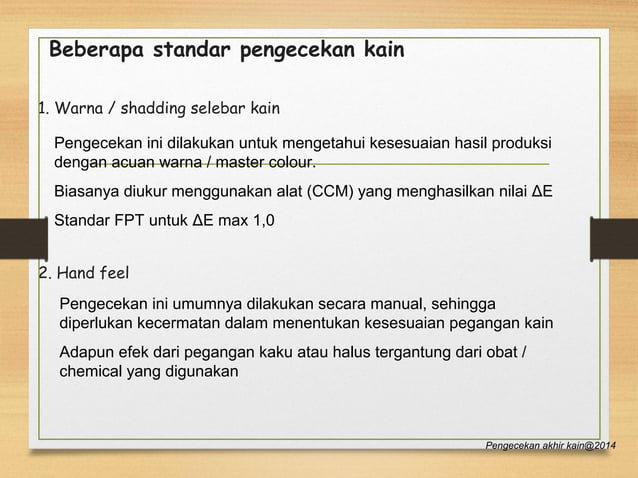 Beberapa standar pengecekan kain

1. Warna / shadding selebar kain

Pengecekan ini dilakukan untuk mengetahui kesesuaian hasil produksi dengan acuan warna / master colour.

Biasanya diukur menggunakan alat (CCM) yang menghasilkan nilai ΔE

Standar FPT untuk ΔE max 1,0

2. Hand feel

Pengecekan ini umumnya dilakukan secara manual, sehingga diperlukan kecermatan dalam menentukan kesesuaian pegangan kain

Adapun efek dari pegangan kaku atau halus tergantung dari obat / chemical yang digunakan

Pengecekan akhir kain@2014